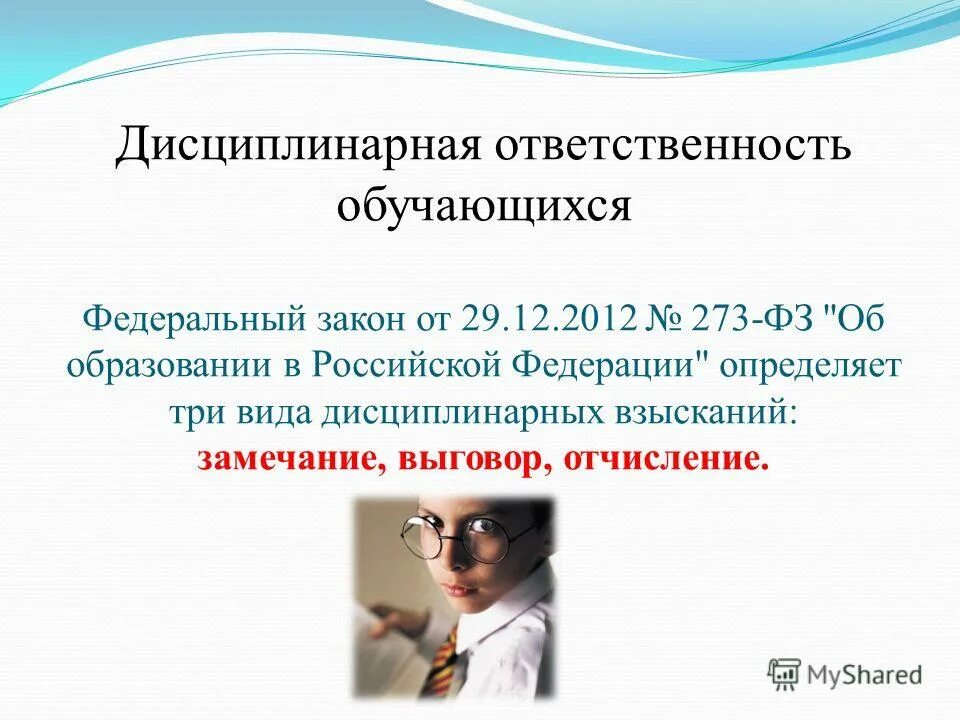 Дисциплинарная ответственность обучающихся

Федеральный закон от 29.12.2012 № 273-ФЗ "Об образовании в Российской Федерации" определяет три вида дисциплинарных взысканий: замечание, выговор, отчисление.

MyShared